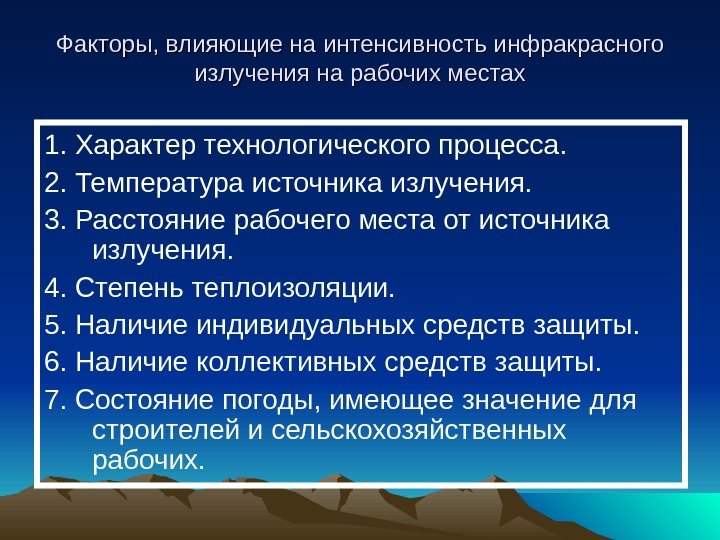 Факторы, влияющие на интенсивность инфракрасного излучения на рабочих местах

1. Характер технологического процесса.

2. Температура источника излучения.

3. Расстояние рабочего места от источника излучения.

4. Степень теплоизоляции.

5. Наличие индивидуальных средств защиты.

6. Наличие коллективных средств защиты.

7. Состояние погоды, имеющее значение для строителей и сельскохозяйственных рабочих.